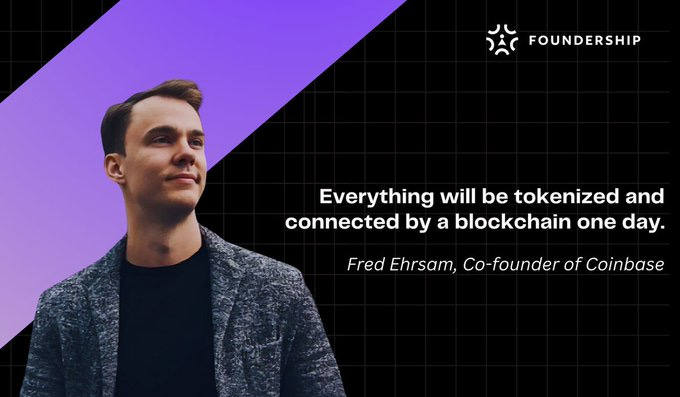 FOUNDERSHIP

Everything will be tokenized and connected by a blockchain one day.

Fred Ehrsam, Co-founder of Coinbase